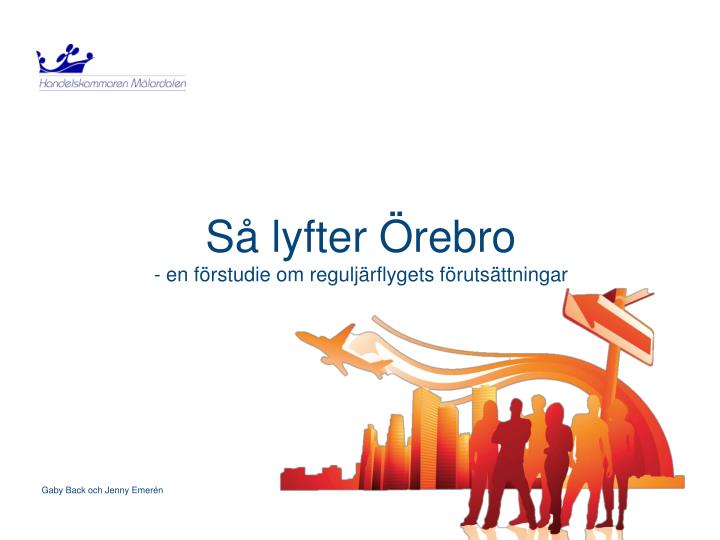 Handelskammaren Mälardalen

Så lyfter Örebro
- en förstudie om reguljärflygets förutsättningar

Gaby Back och Jenny Emerén